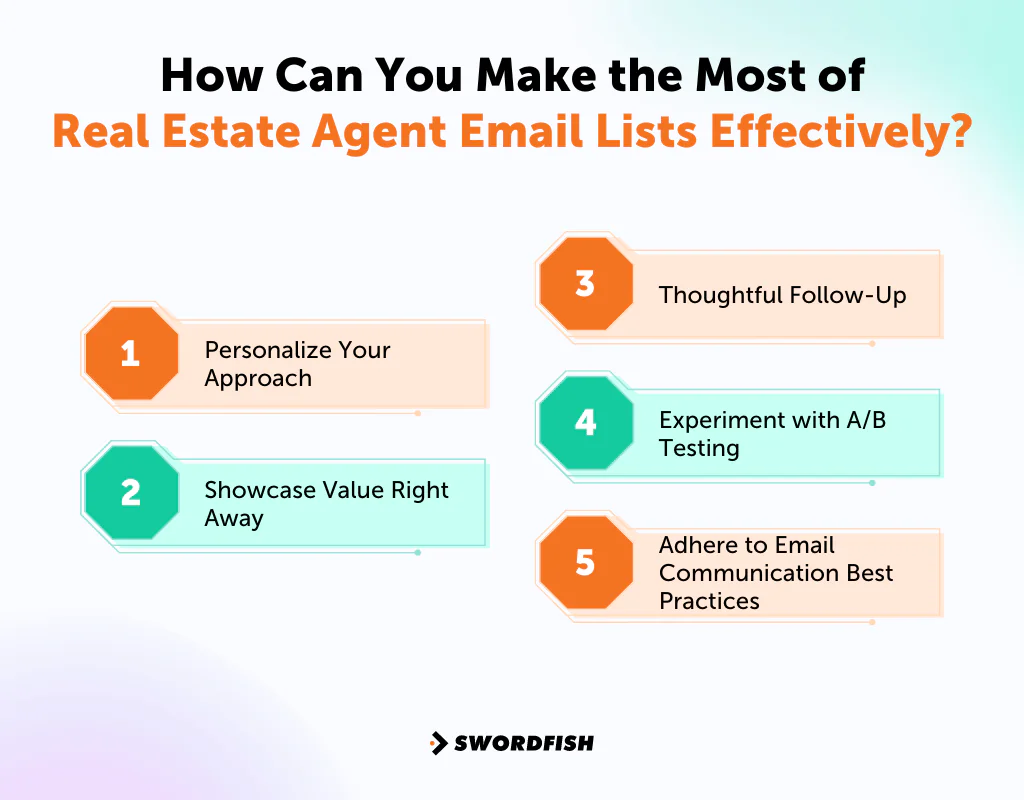 How Can You Make the Most of
Real Estate Agent Email Lists Effectively?

1 Personalize Your Approach

2 Showcase Value Right Away

3 Thoughtful Follow-Up

4 Experiment with A/B Testing

5 Adhere to Email Communication Best Practices

SWORDFISH